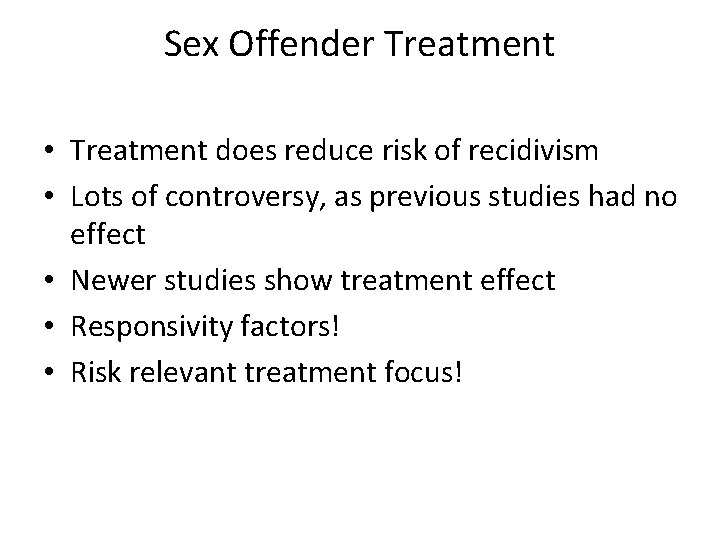 Sex Offender Treatment

• Treatment does reduce risk of recidivism
• Lots of controversy, as previous studies had no effect
• Newer studies show treatment effect
• Responsivity factors!
• Risk relevant treatment focus!